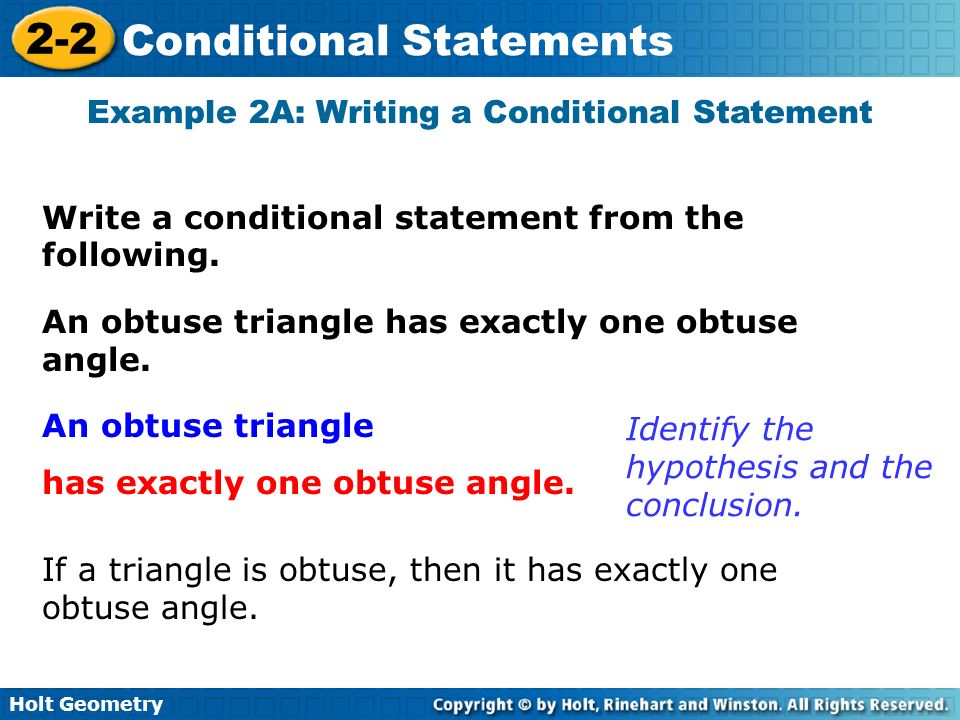 2-2 Conditional Statements

Example 2A: Writing a Conditional Statement

Write a conditional statement from the following.

An obtuse triangle has exactly one obtuse angle.

An obtuse triangle

has exactly one obtuse angle.

Identify the hypothesis and the conclusion.

If a triangle is obtuse, then it has exactly one obtuse angle.

Holt Geometry

Copyright © by Holt, Rinehart and Winston. All Rights Reserved.